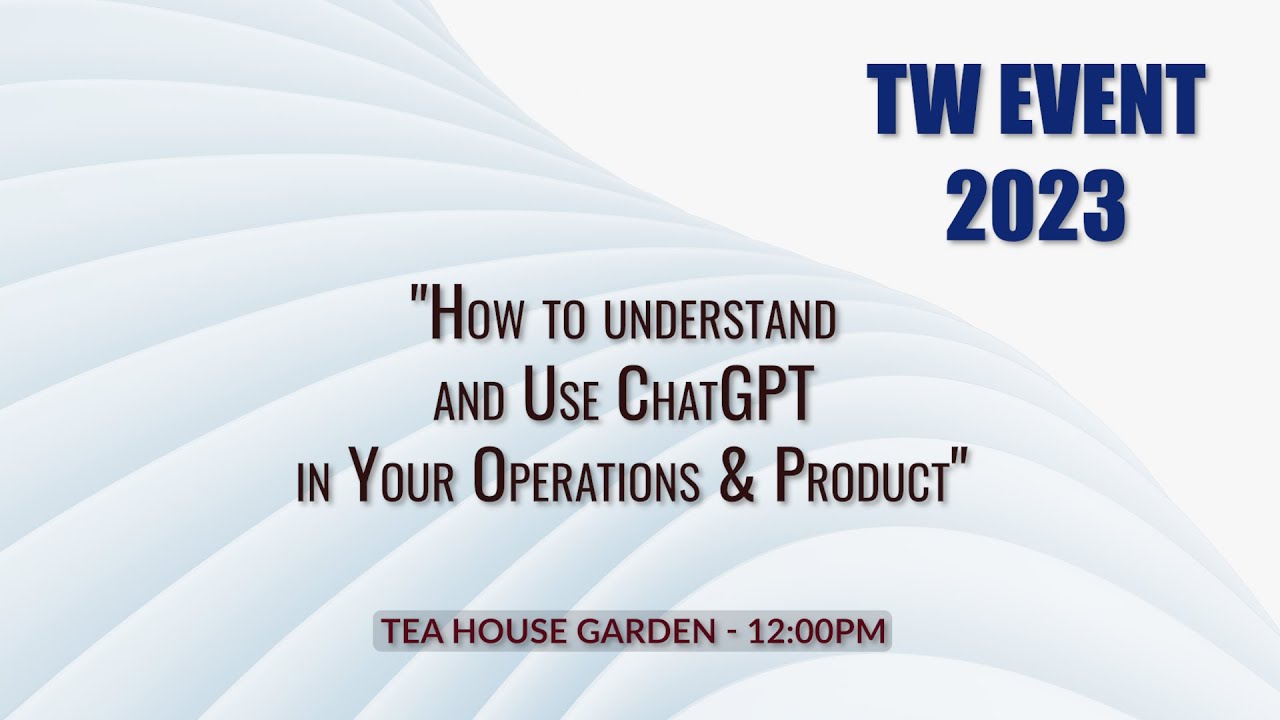 TW EVENT
2023

"How to understand and Use ChatGPT in Your Operations & Product"

TEA HOUSE GARDEN - 12:00PM